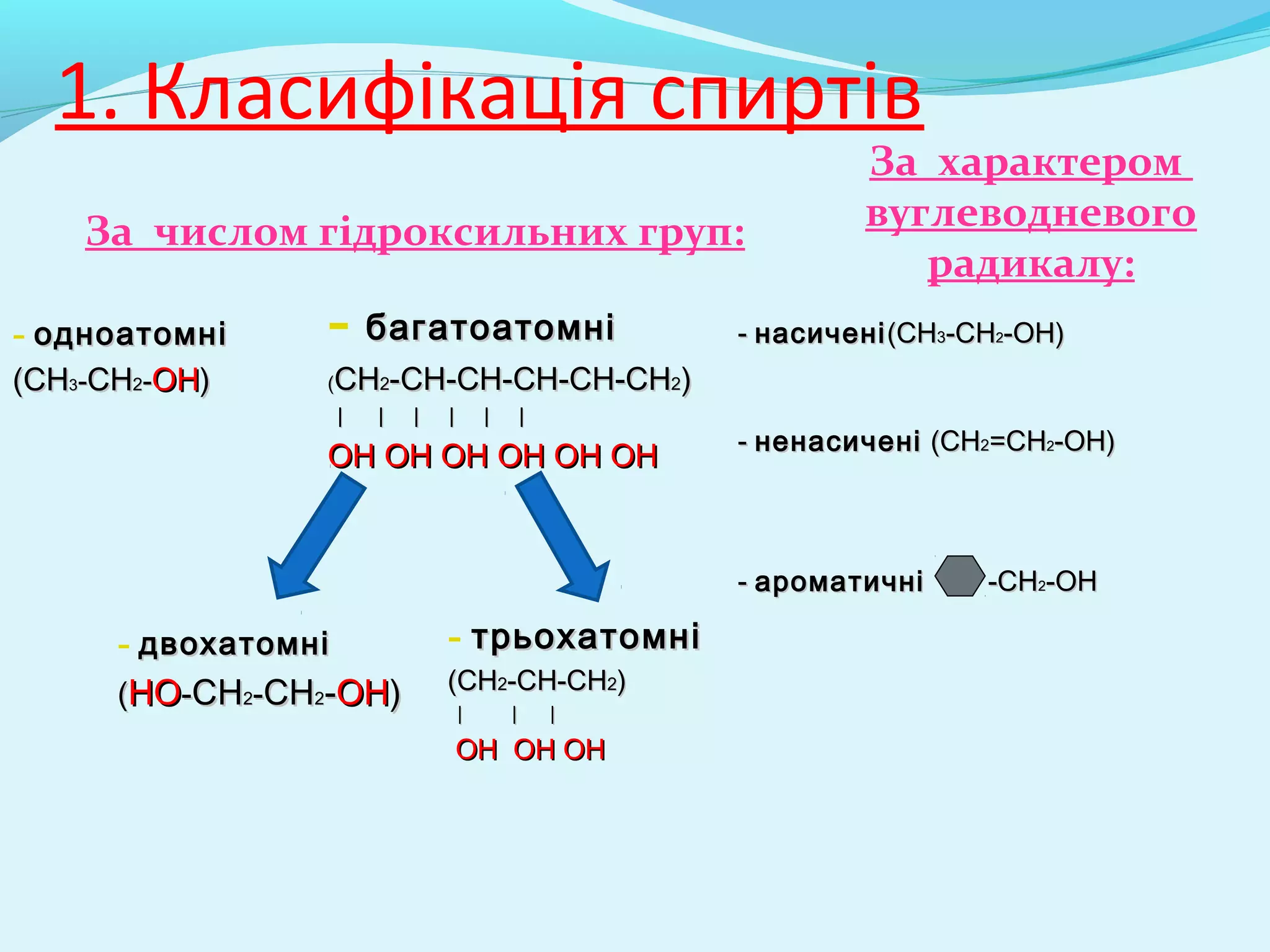 1. Класифікація спиртів

За числом гідроксильних груп:

За характером вуглеводневого радикалу:

- одноатомні
($CH_3$-$CH_2$-OH)

- багатоатомні
($CH_2$-CH-CH-CH-CH-$CH_2$)
| | | | | |
OH OH OH OH OH OH

- двохатомні
(HO-$CH_2$-$CH_2$-OH)

- трьохатомні
($CH_2$-CH-$CH_2$)
| | |
OH OH OH

- насичені($CH_3$-$CH_2$-OH)

- ненасичені ($CH_2$=$CH_2$-OH)

- ароматичні -$CH_2$-OH